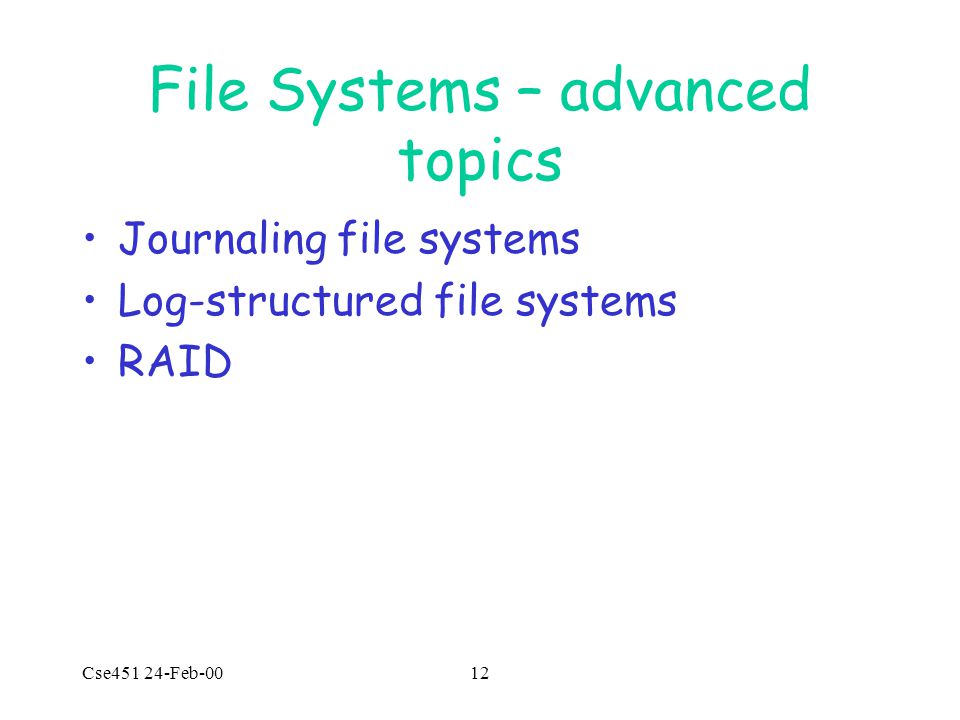 File Systems – advanced topics

• Journaling file systems
• Log-structured file systems
• RAID

Cse451 24-Feb-00

12